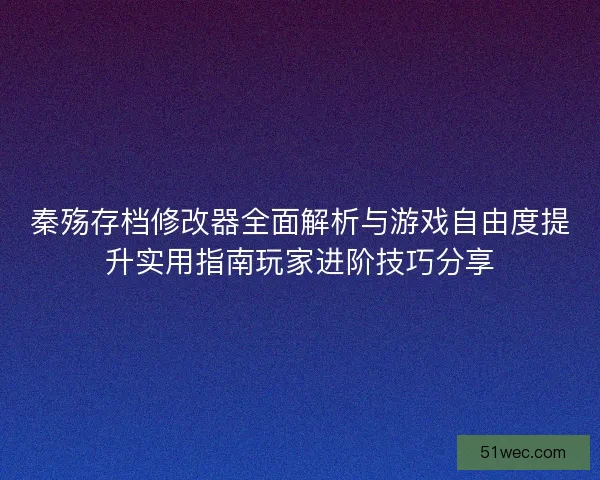 秦殇存档修改器全面解析与游戏自由度提升实用指南玩家进阶技巧分享

51wec.com